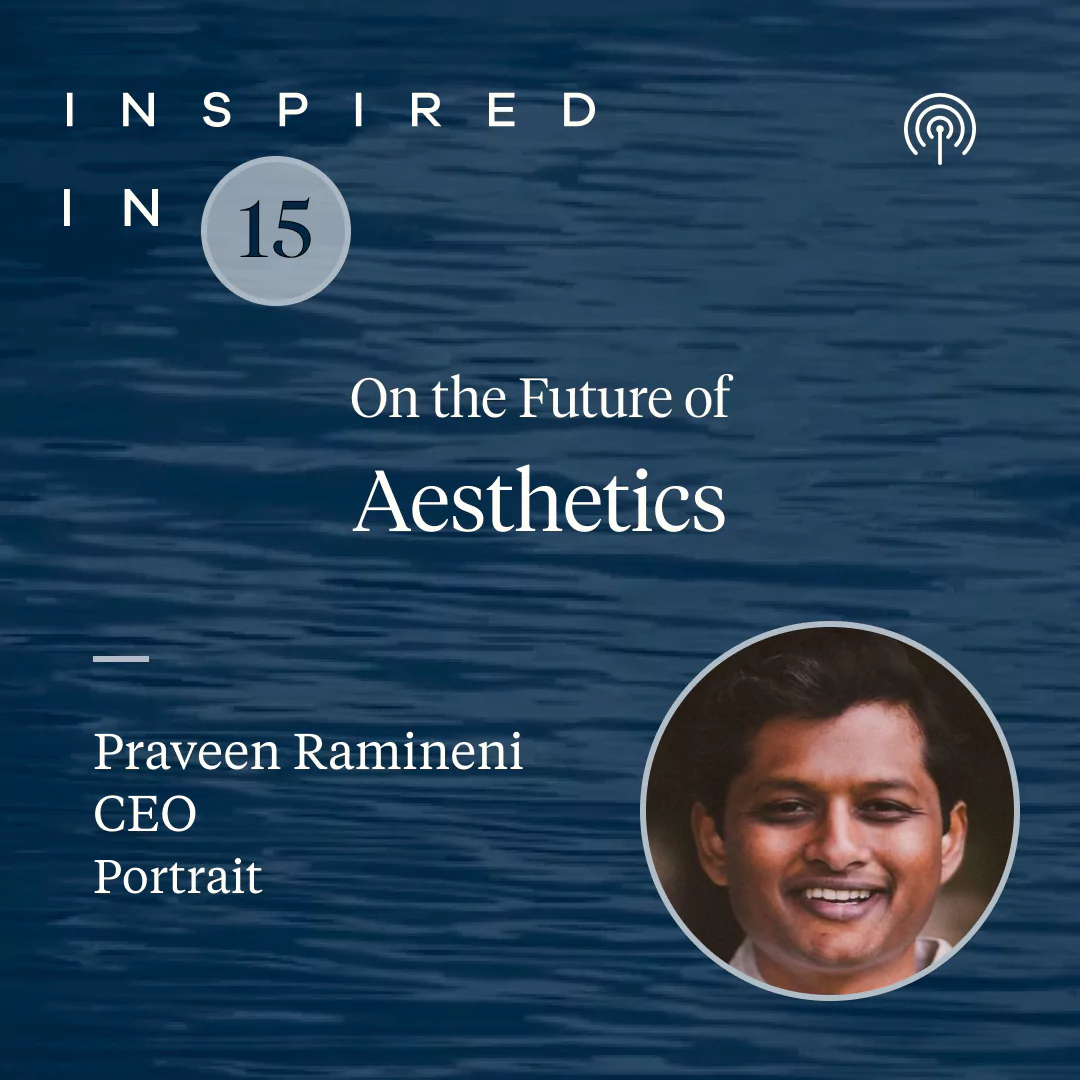 INSPIRED
IN 15

On the Future of
Aesthetics

Praveen Ramineni
CEO
Portrait